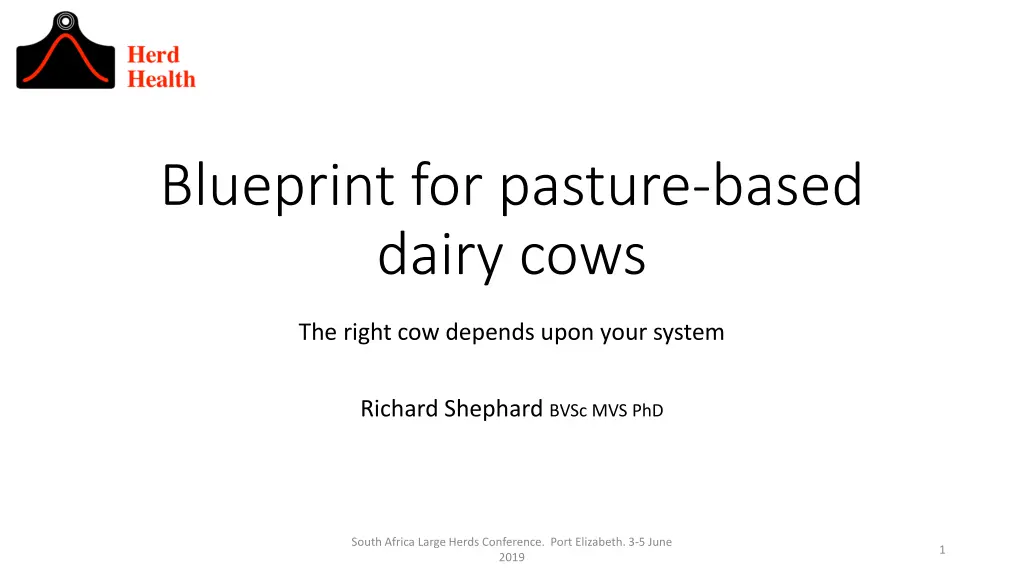 Herd Health

Blueprint for pasture-based dairy cows

The right cow depends upon your system

Richard Shephard BVSc MVS PhD

South Africa Large Herds Conference. Port Elizabeth. 3-5 June 2019

1